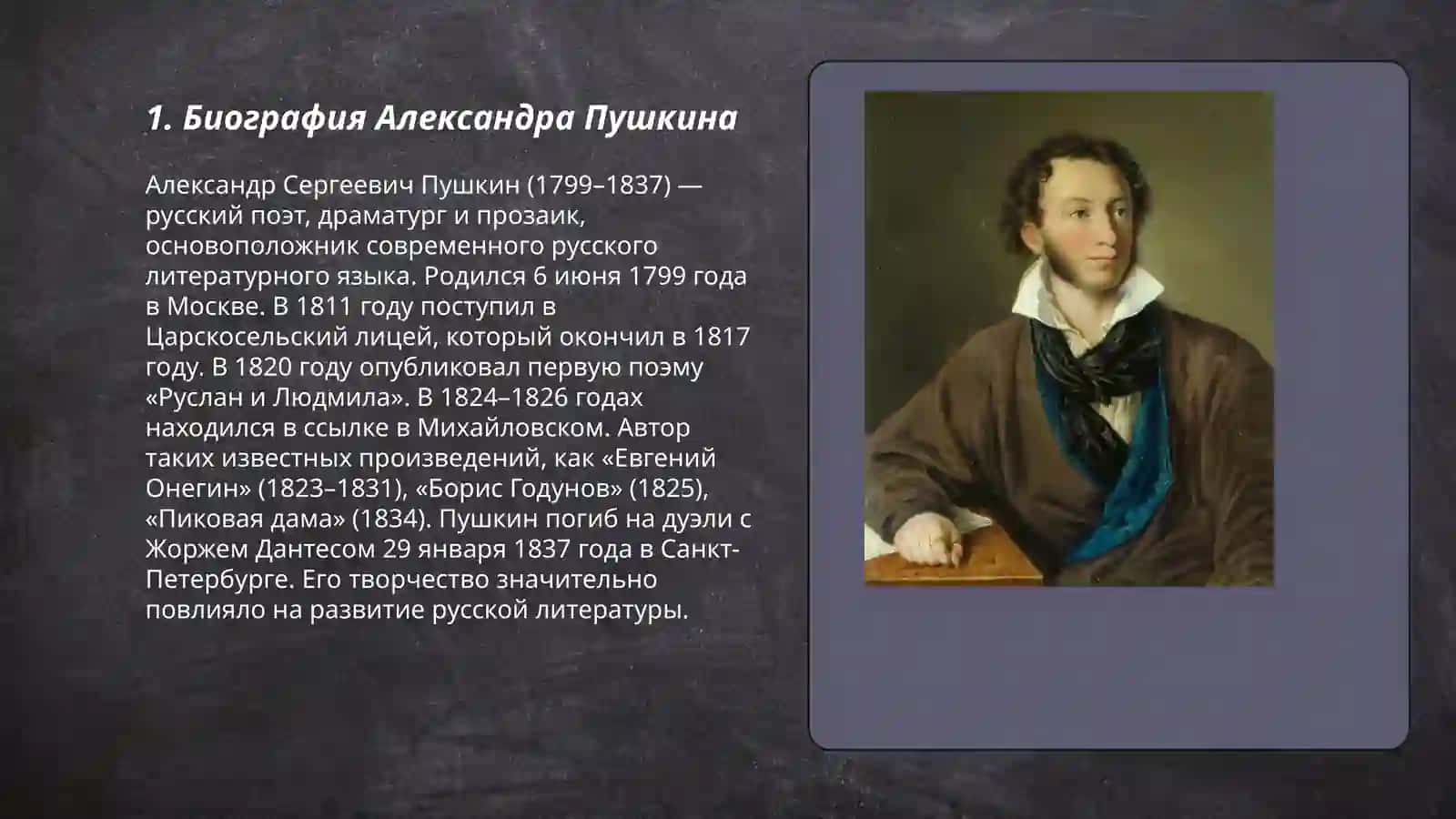 1. Биография Александра Пушкина

Александр Сергеевич Пушкин (1799–1837) — русский поэт, драматург и прозаик, основоположник современного русского литературного языка. Родился 6 июня 1799 года в Москве. В 1811 году поступил в Царскосельский лицей, который окончил в 1817 году. В 1820 году опубликовал первую поэму «Руслан и Людмила». В 1824–1826 годах находился в ссылке в Михайловском. Автор таких известных произведений, как «Евгений Онегин» (1823–1831), «Борис Годунов» (1825), «Пиковая дама» (1834). Пушкин погиб на дуэли с Жоржем Дантесом 29 января 1837 года в Санкт-Петербурге. Его творчество значительно повлияло на развитие русской литературы.